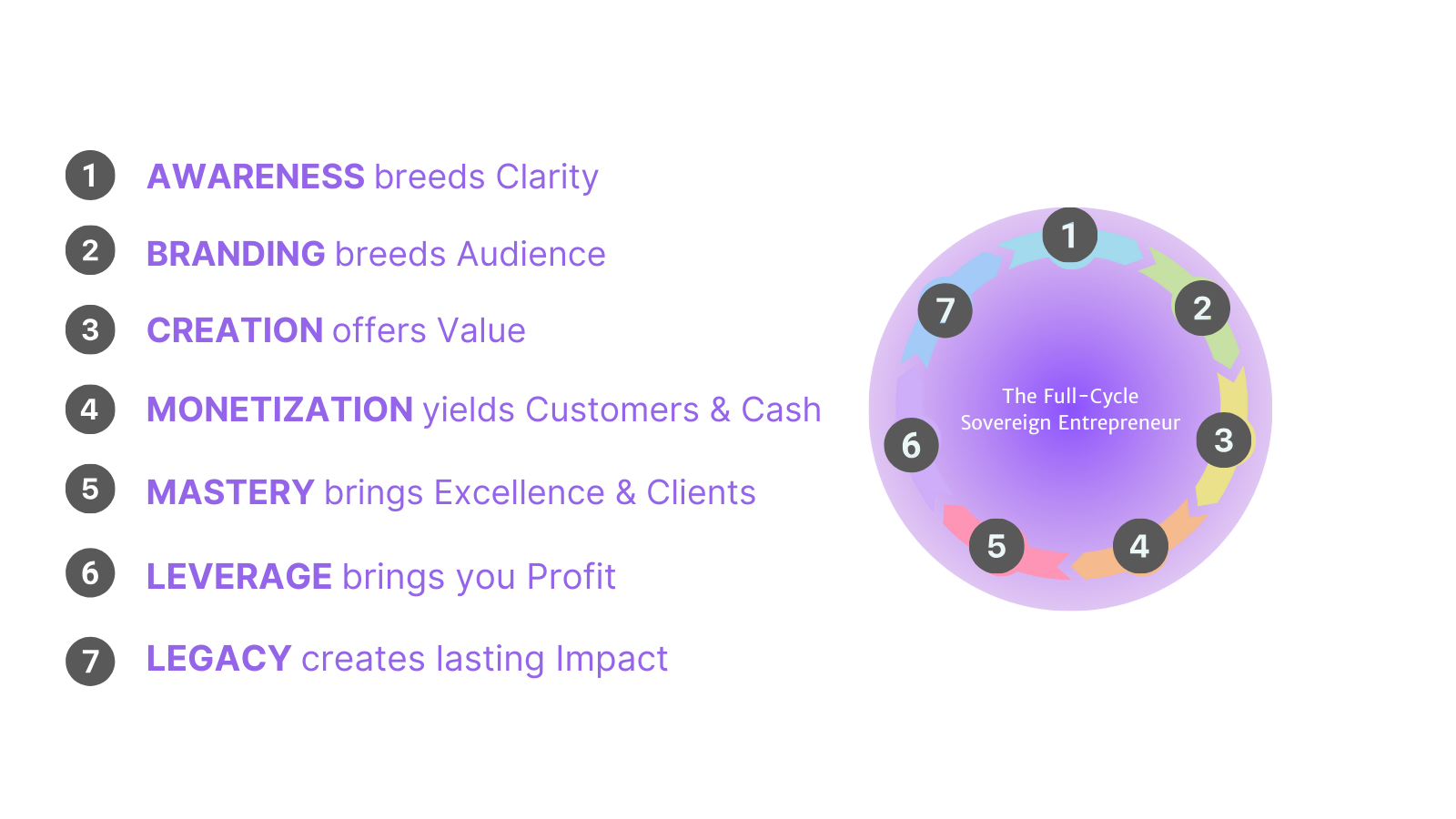 1 AWARENESS breeds Clarity

2 BRANDING breeds Audience

3 CREATION offers Value

4 MONETIZATION yields Customers & Cash

5 MASTERY brings Excellence & Clients

6 LEVERAGE brings you Profit

7 LEGACY creates lasting Impact

1

2

3

4

5

6

7

The Full-Cycle
Sovereign Entrepreneur